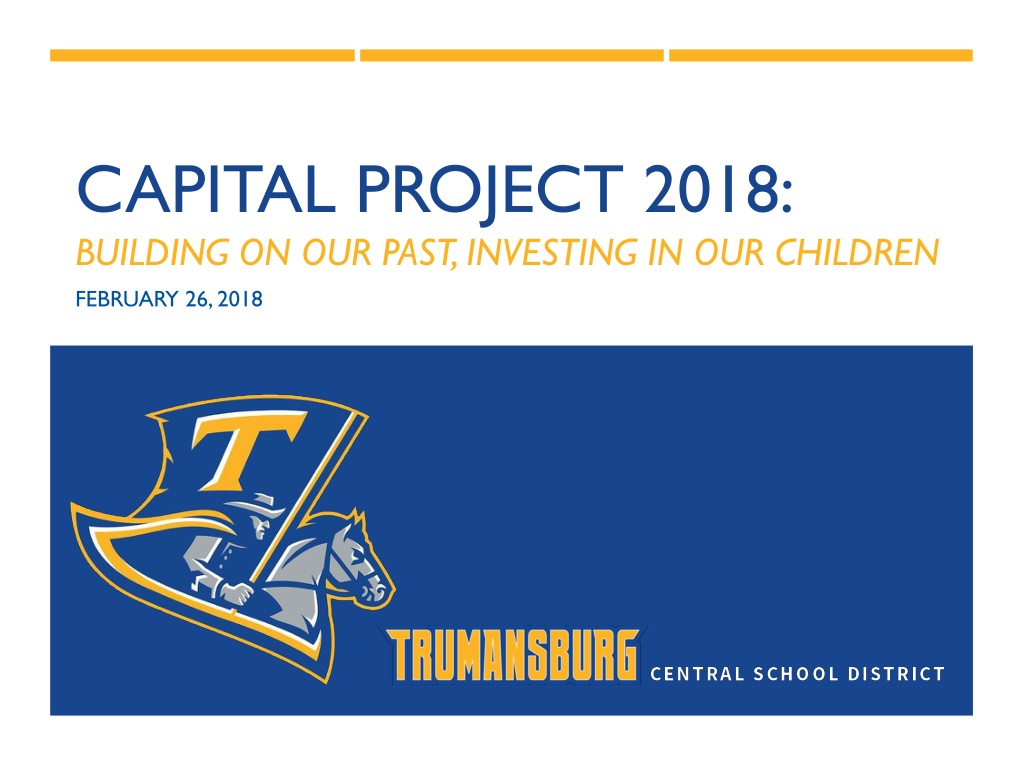 CAPITAL PROJECT 2018:
BUILDING ON OUR PAST, INVESTING IN OUR CHILDREN
FEBRUARY 26, 2018

T

TRUMANSBURG CENTRAL SCHOOL DISTRICT